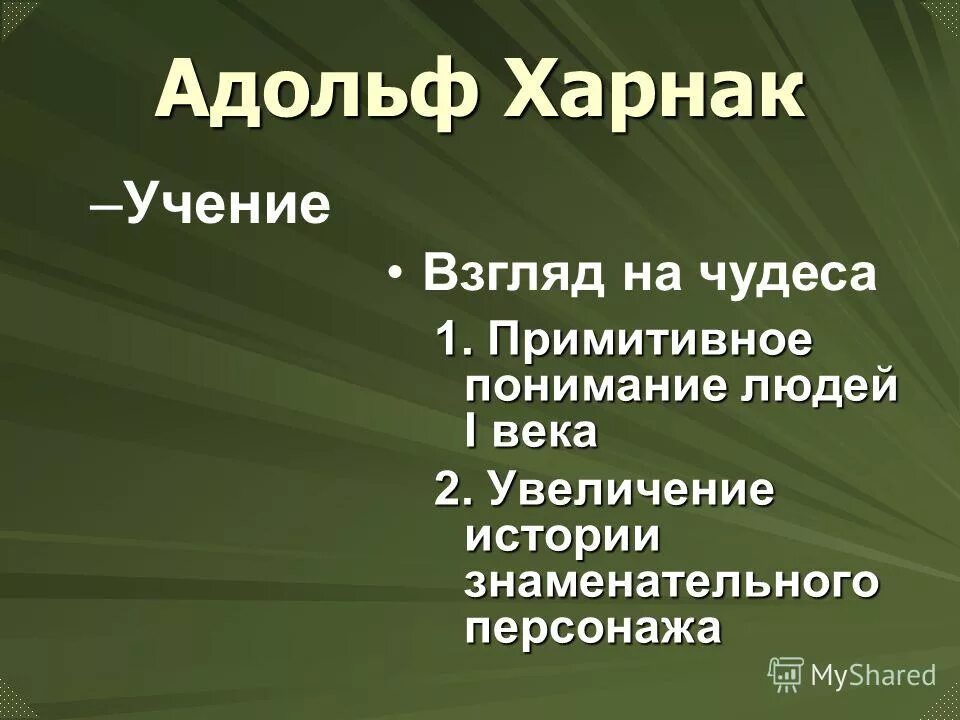 Адольф Харнак

–Учение

• Взгляд на чудеса

1. Примитивное понимание людей I века

2. Увеличение истории знаменательного персонажа

MyShared